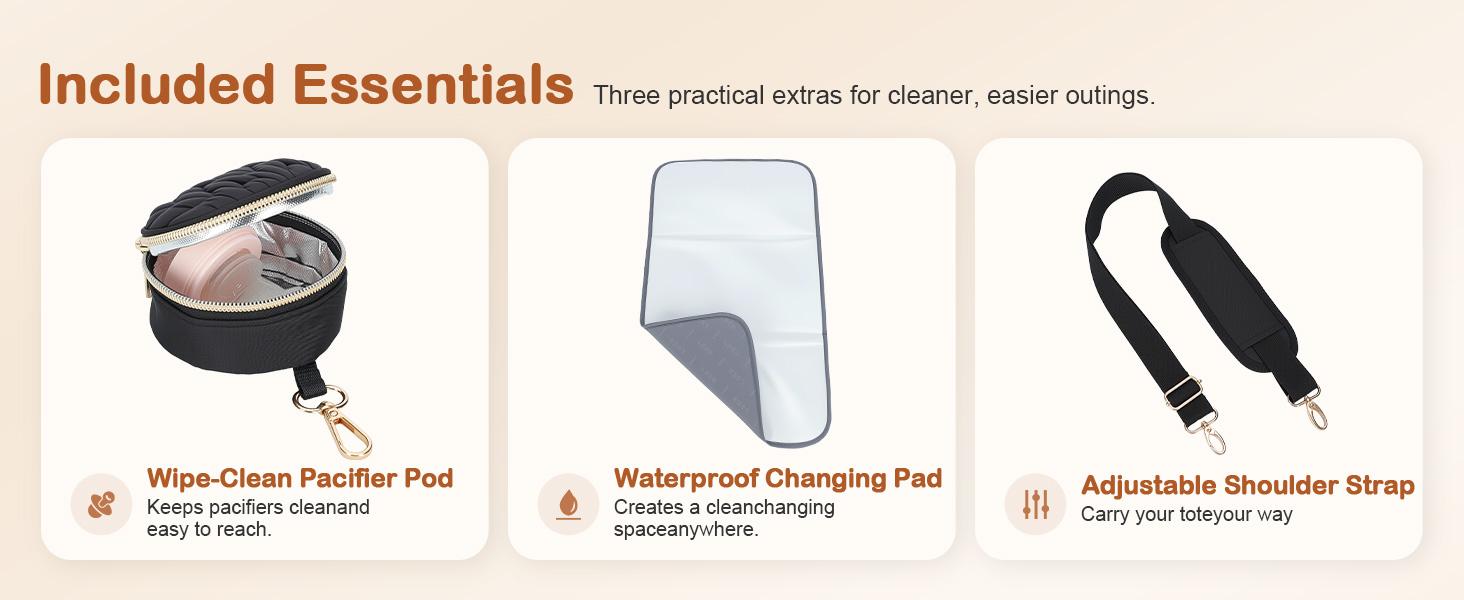 Included Essentials Three practical extras for cleaner, easier outings.

Wipe-Clean Pacifier Pod
Keeps pacifiers cleanand easy to reach.

Waterproof Changing Pad
Creates a cleanchanging spaceanywhere.

Adjustable Shoulder Strap
Carry your toteyour way